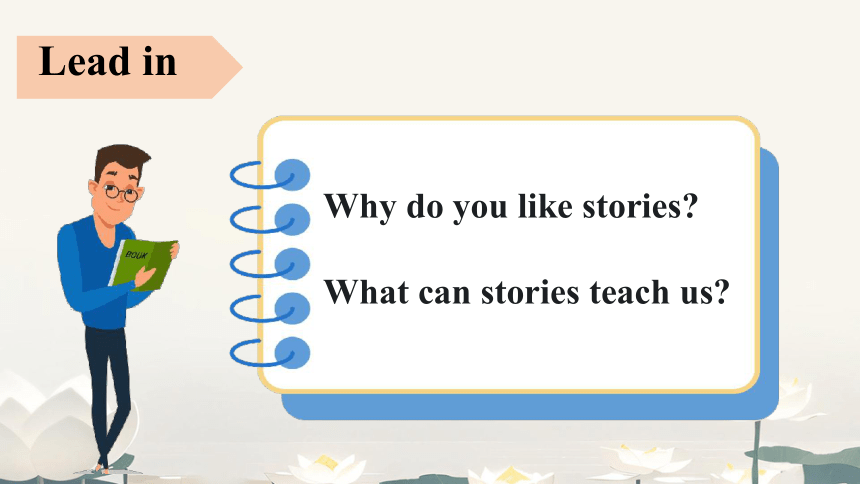 Lead in

BOOK

Why do you like stories?

What can stories teach us?